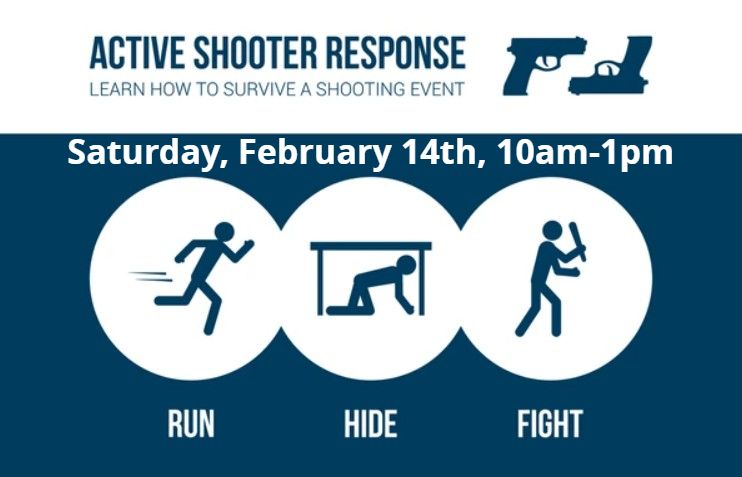 ACTIVE SHOOTER RESPONSE
LEARN HOW TO SURVIVE A SHOOTING EVENT

Saturday, February 14th, 10am-1pm

RUN
HIDE
FIGHT